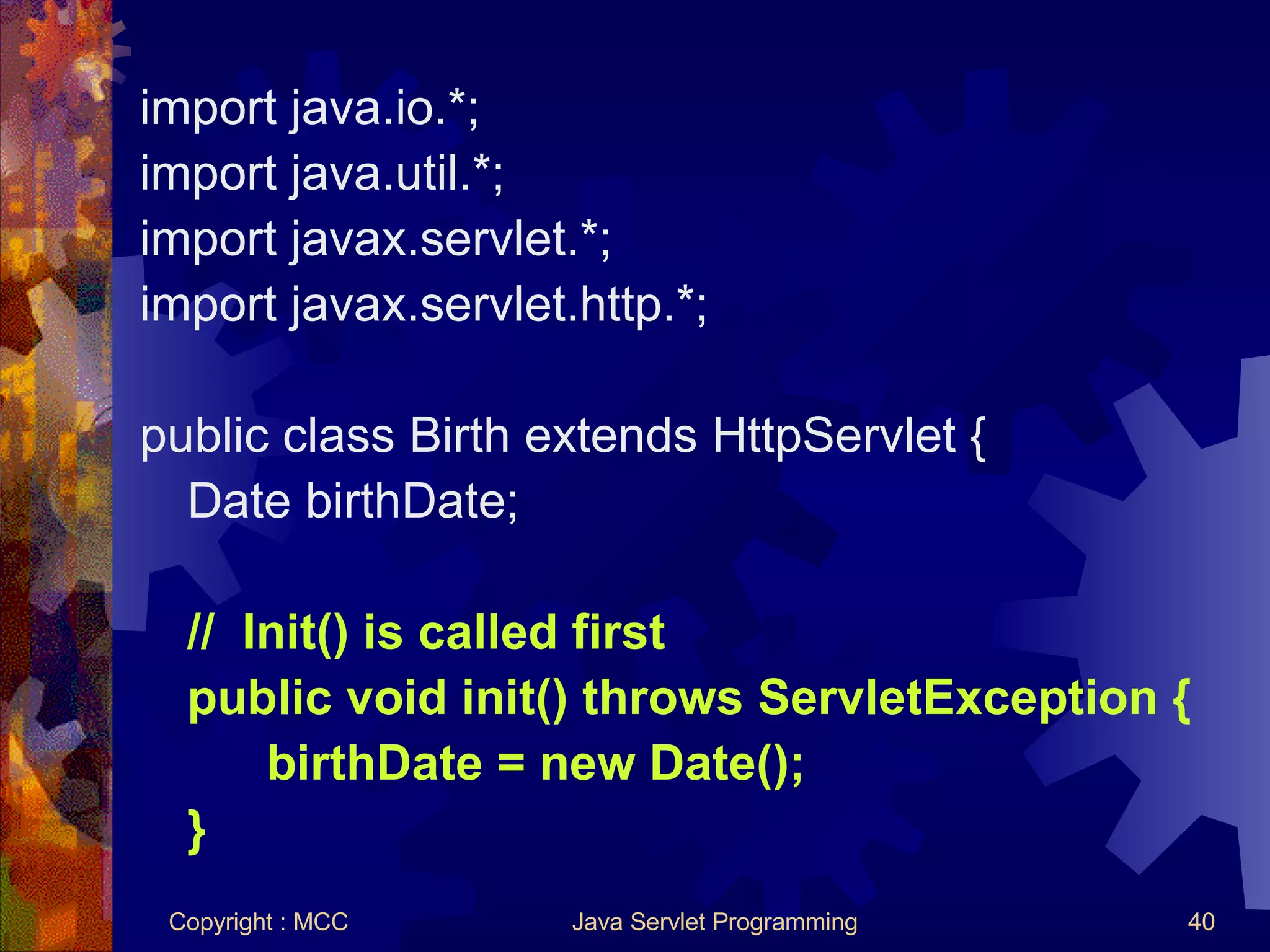 import java.io.*;
import java.util.*;
import javax.servlet.*;
import javax.servlet.http.*;

public class Birth extends HttpServlet {
Date birthDate;

// Init() is called first
public void init() throws ServletException {
birthDate = new Date();
}

Copyright : MCC Java Servlet Programming 40